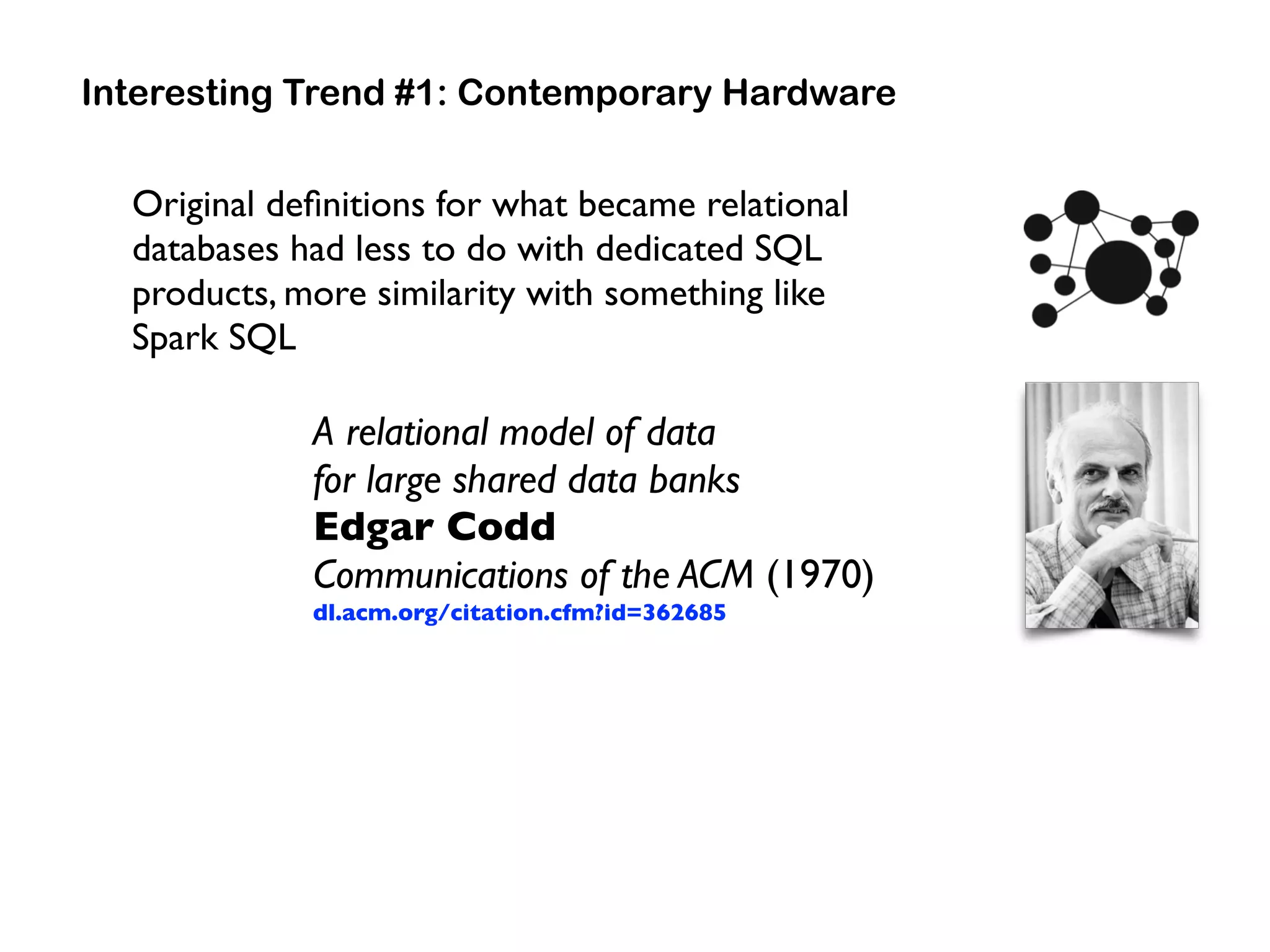 Interesting Trend #1: Contemporary Hardware

Original definitions for what became relational databases had less to do with dedicated SQL products, more similarity with something like Spark SQL

A relational model of data
for large shared data banks
Edgar Codd
Communications of the ACM (1970)
dl.acm.org/citation.cfm?id=362685